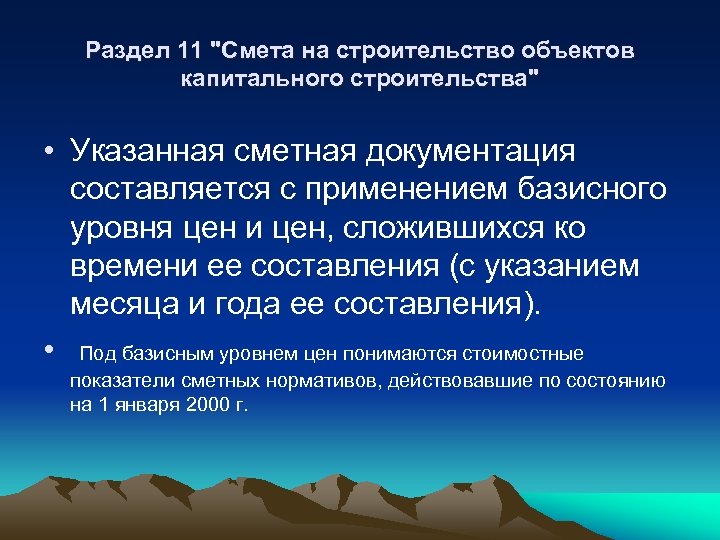 Раздел 11 "Смета на строительство объектов капитального строительства"

• Указанная сметная документация составляется с применением базисного уровня цен и цен, сложившихся ко времени ее составления (с указанием месяца и года ее составления).

• Под базисным уровнем цен понимаются стоимостные показатели сметных нормативов, действовавшие по состоянию на 1 января 2000 г.